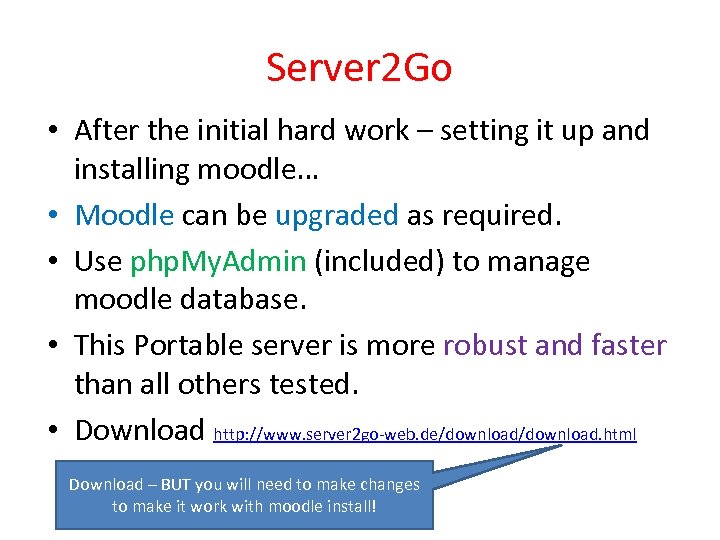 Server2Go

• After the initial hard work – setting it up and installing moodle…
• Moodle can be upgraded as required.
• Use phpMyAdmin (included) to manage moodle database.
• This Portable server is more robust and faster than all others tested.
• Download http://www.server2go-web.de/download/download.html

Download – BUT you will need to make changes to make it work with moodle install!